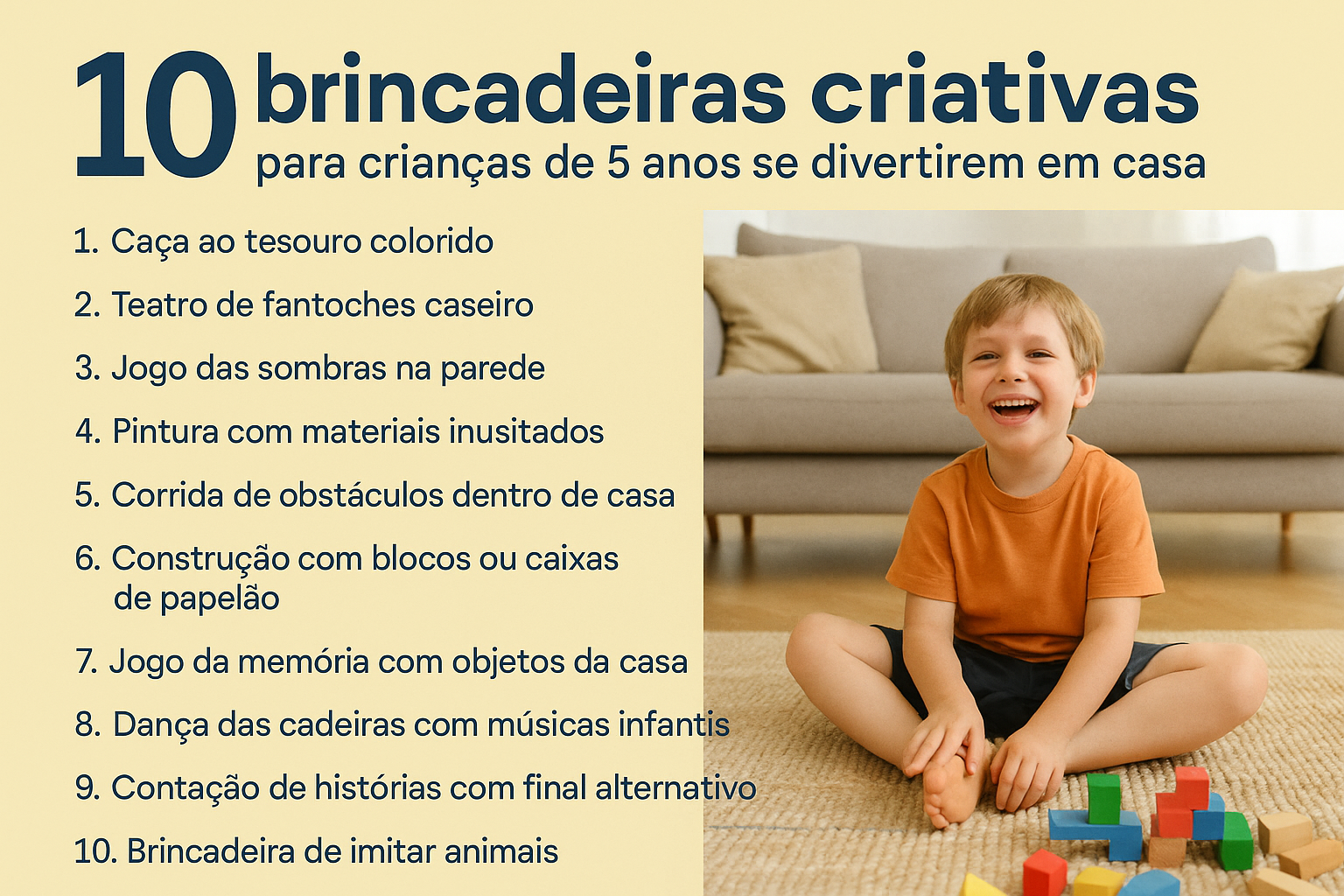 10 brincadeiras criativas
para crianças de 5 anos se divertirem em casa

1. Caça ao tesouro colorido
2. Teatro de fantoches caseiro
3. Jogo das sombras na parede
4. Pintura com materiais inusitados
5. Corrida de obstáculos dentro de casa
6. Construção com blocos ou caixas de papelão
7. Jogo da memória com objetos da casa
8. Dança das cadeiras com músicas infantis
9. Contação de histórias com final alternativo
10. Brincadeira de imitar animais